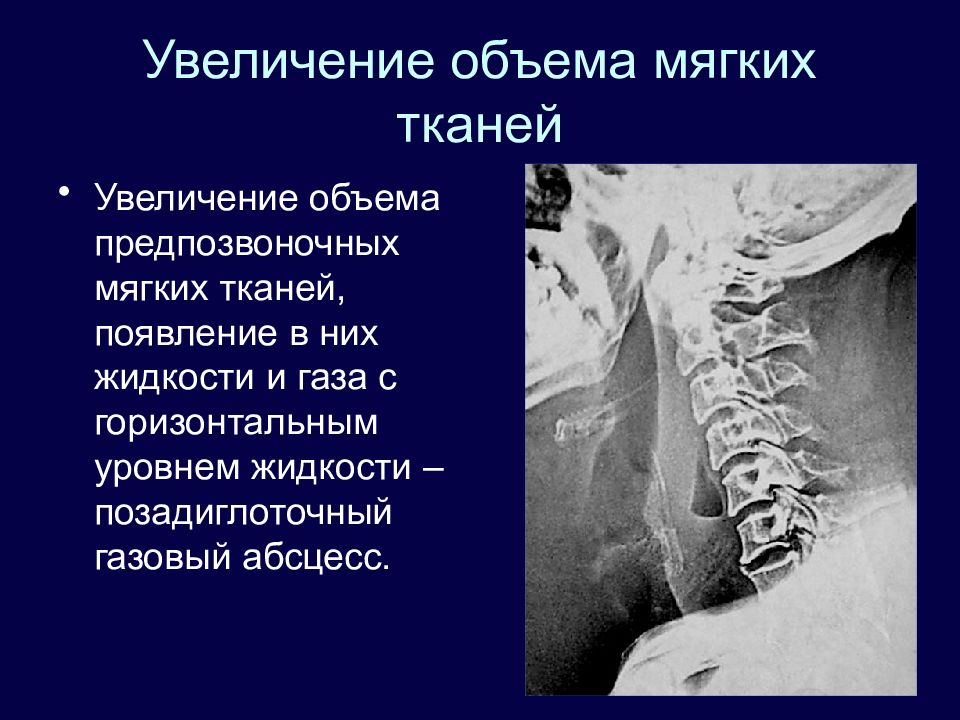 Увеличение объема мягких тканей

• Увеличение объема предпозвоночных мягких тканей, появление в них жидкости и газа с горизонтальным уровнем жидкости – позадиглоточный газовый абсцесс.